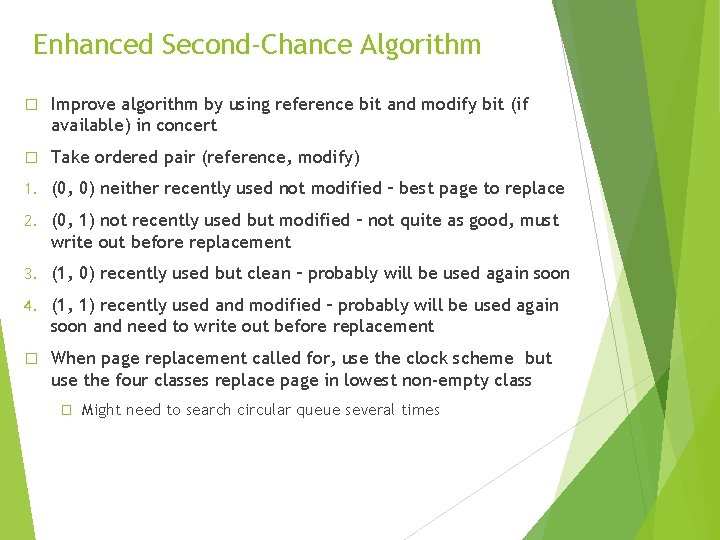 Enhanced Second-Chance Algorithm

□ Improve algorithm by using reference bit and modify bit (if available) in concert

□ Take ordered pair (reference, modify)

1. (0, 0) neither recently used not modified – best page to replace

2. (0, 1) not recently used but modified – not quite as good, must write out before replacement

3. (1, 0) recently used but clean – probably will be used again soon

4. (1, 1) recently used and modified – probably will be used again soon and need to write out before replacement

□ When page replacement called for, use the clock scheme but use the four classes replace page in lowest non-empty class

□ Might need to search circular queue several times